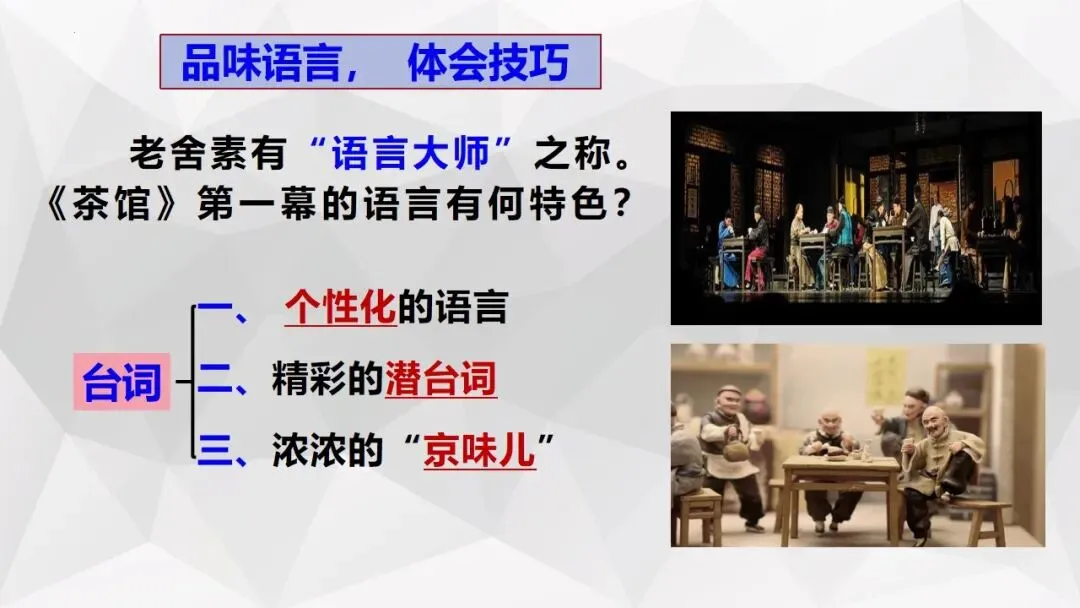 品味语言， 体会技巧

老舍素有“语言大师”之称。《茶馆》第一幕的语言有何特色？

台词

一、 个性化的语言

二、精彩的潜台词

三、浓浓的“京味儿”